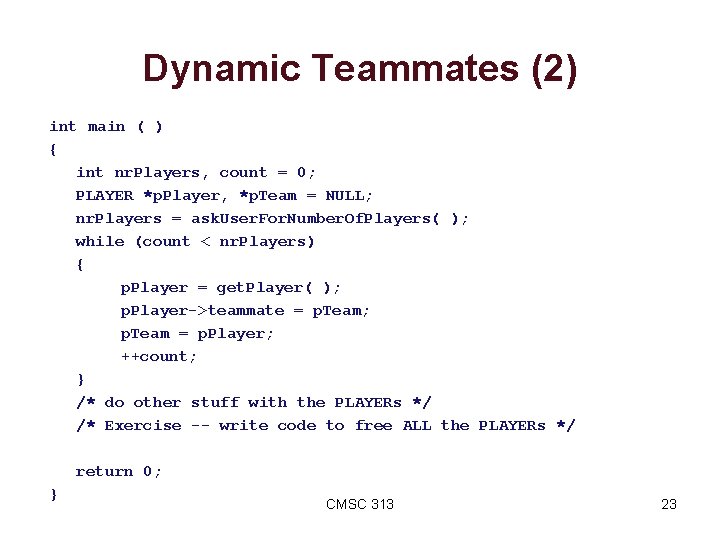 Dynamic Teammates (2)

int main ( )
{
int nrPlayers, count = 0;
PLAYER *pPlayer, *pTeam = NULL;
nrPlayers = askUserForNumberOfPlayers( );
while (count < nrPlayers)
{
pPlayer = getPlayer( );
pPlayer->teammate = pTeam;
pTeam = pPlayer;
++count;
}
/* do other stuff with the PLAYERs */
/* Exercise -- write code to free ALL the PLAYERs */

return 0;
}

CMSC 313

23